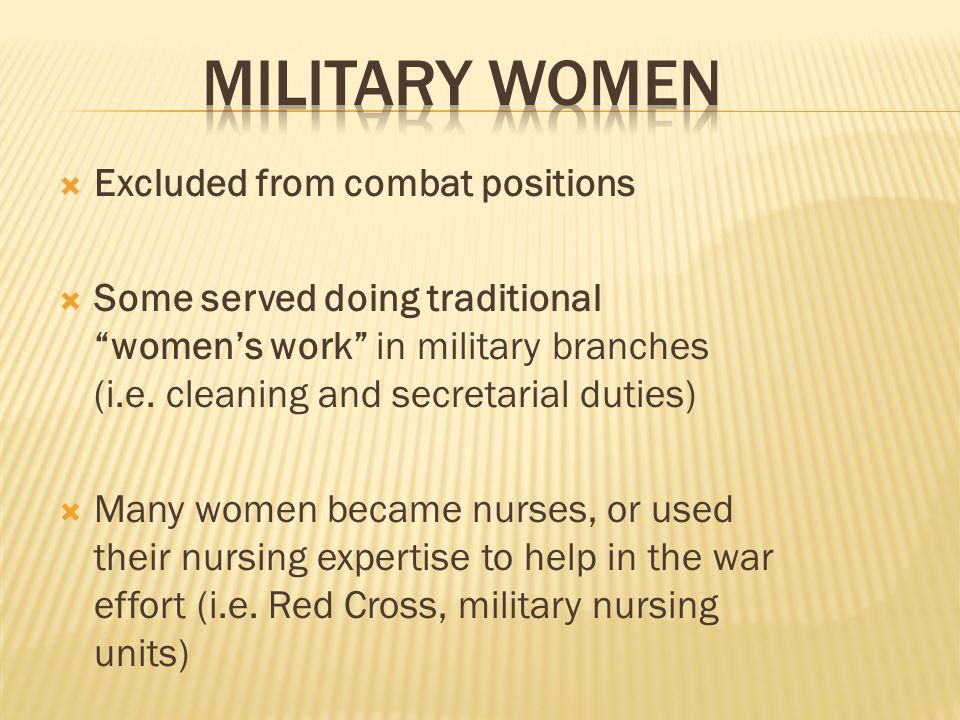 MILITARY WOMEN

Excluded from combat positions

Some served doing traditional "women's work" in military branches (i.e. cleaning and secretarial duties)

Many women became nurses, or used their nursing expertise to help in the war effort (i.e. Red Cross, military nursing units)